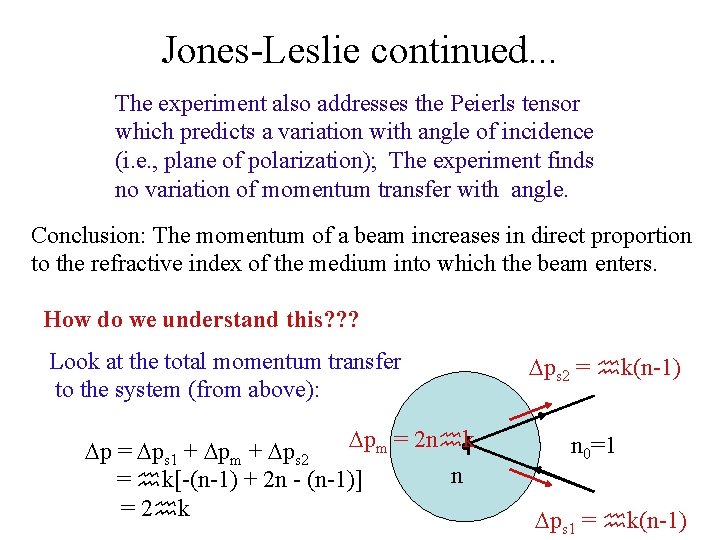 Jones-Leslie continued...

The experiment also addresses the Peierls tensor which predicts a variation with angle of incidence (i.e., plane of polarization); The experiment finds no variation of momentum transfer with angle.

Conclusion: The momentum of a beam increases in direct proportion to the refractive index of the medium into which the beam enters.

How do we understand this???

Look at the total momentum transfer to the system (from above):

$\Delta p = \Delta p_{s1} + \Delta p_m + \Delta p_{s2}$
$= \hbar k[-(n-1) + 2n - (n-1)]$
$= 2\hbar k$

$\Delta p_{s2} = \hbar k(n-1)$

$\Delta p_m = 2n\hbar k$

$n_0=1$

n

$\Delta p_{s1} = \hbar k(n-1)$